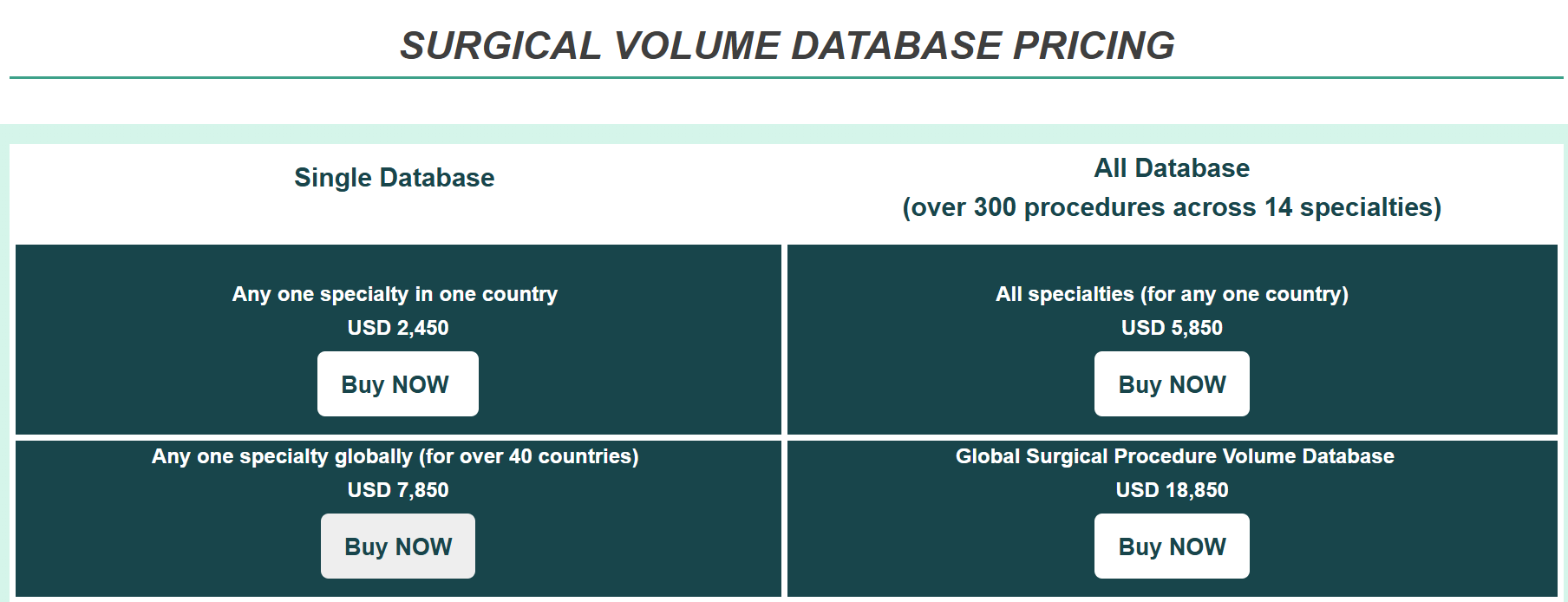 SURGICAL VOLUME DATABASE PRICING

| Single Database | All Database (over 300 procedures across 14 specialties) |
|---|---|
| Any one specialty in one country USD 2,450 Buy NOW | All specialties (for any one country) USD 5,850 Buy NOW |
| Any one specialty globally (for over 40 countries) USD 7,850 Buy NOW | Global Surgical Procedure Volume Database USD 18,850 Buy NOW |